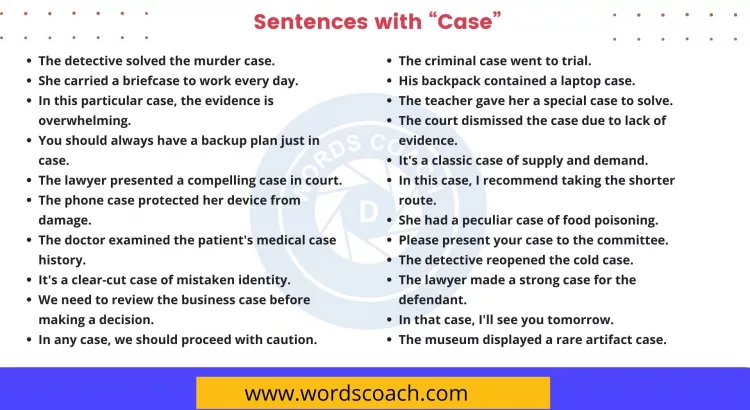 Sentences with “Case”

- The detective solved the murder case.
- She carried a briefcase to work every day.
- In this particular case, the evidence is overwhelming.
- You should always have a backup plan just in case.
- The lawyer presented a compelling case in court.
- The phone case protected her device from damage.
- The doctor examined the patient's medical case history.
- It's a clear-cut case of mistaken identity.
- We need to review the business case before making a decision.
- In any case, we should proceed with caution.

- The criminal case went to trial.
- His backpack contained a laptop case.
- The teacher gave her a special case to solve.
- The court dismissed the case due to lack of evidence.
- It's a classic case of supply and demand.
- In this case, I recommend taking the shorter route.
- She had a peculiar case of food poisoning.
- Please present your case to the committee.
- The detective reopened the cold case.
- The lawyer made a strong case for the defendant.
- In that case, I'll see you tomorrow.
- The museum displayed a rare artifact case.

WORDS COACH

www.wordscoach.com